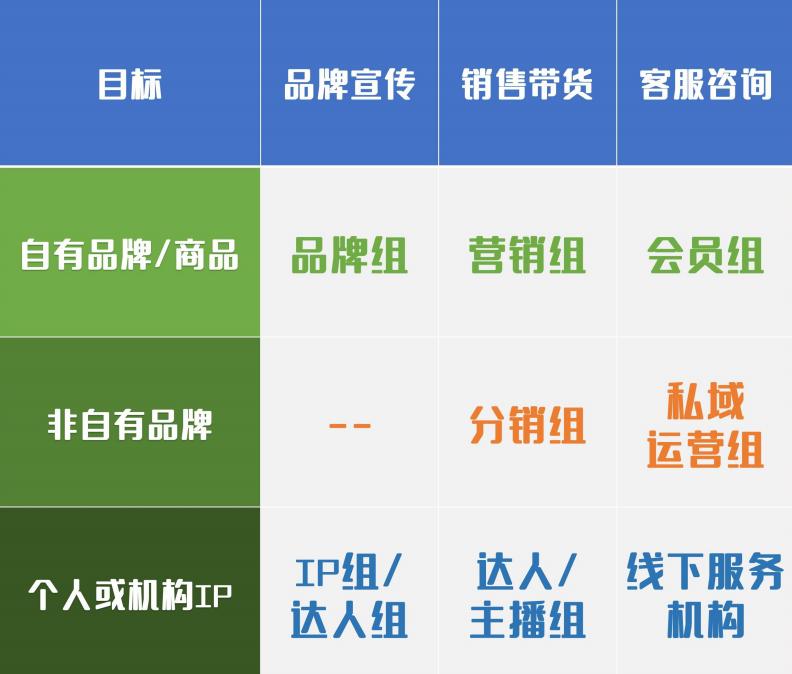 | 目标 | 品牌宣传 | 销售带货 | 客服咨询 |
|---|---|---|---|
| 自有品牌/商品 | 品牌组 | 营销组 | 会员组 |
| 非自有品牌 | -- | 分销组 | 私域运营组 |
| 个人或机构IP | IP组/达人组 | 达人/主播组 | 线下服务机构 |